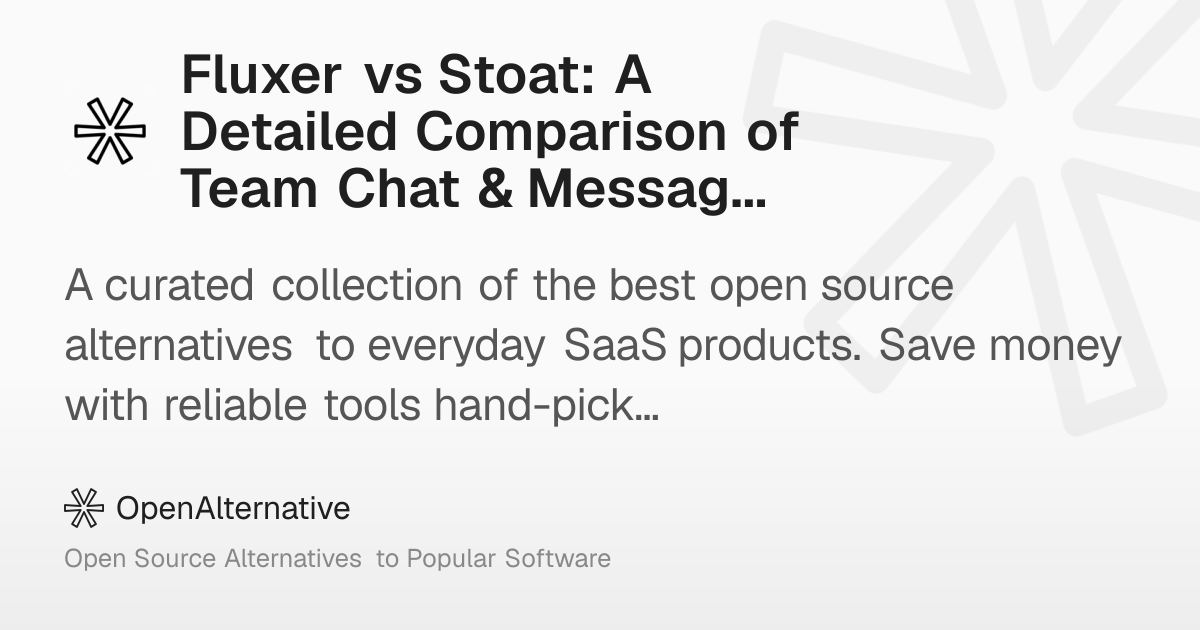 Fluxer vs Stoat: A Detailed Comparison of Team Chat & Messag…

A curated collection of the best open source alternatives to everyday SaaS products. Save money with reliable tools hand-pick…

OpenAlternative

Open Source Alternatives to Popular Software